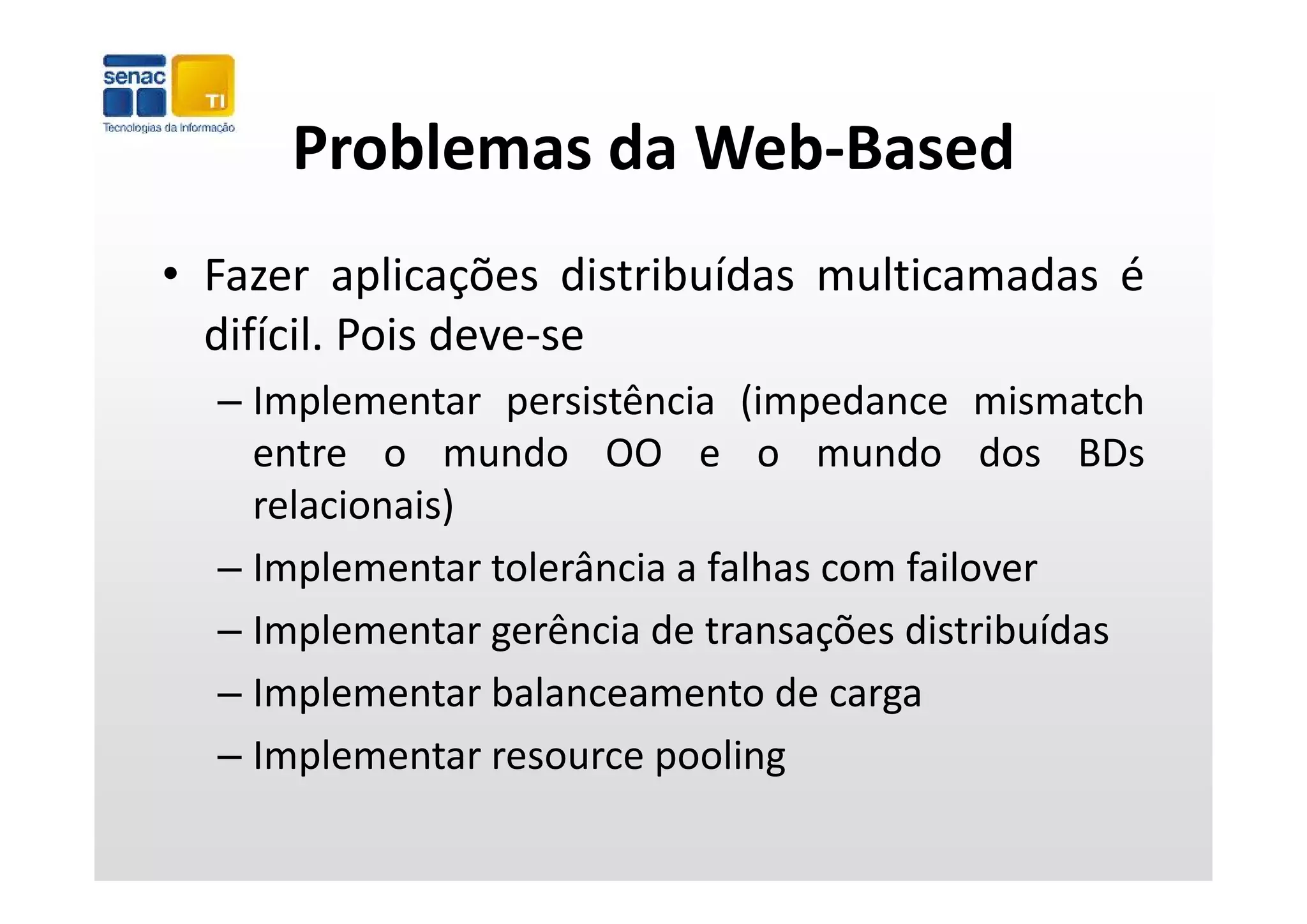 senac TI
Tecnologias da Informação

Problemas da Web-Based

• Fazer aplicações distribuídas multicamadas é difícil. Pois deve-se
– Implementar persistência (impedance mismatch entre o mundo OO e o mundo dos BDs relacionais)
– Implementar tolerância a falhas com failover
– Implementar gerência de transações distribuídas
– Implementar balanceamento de carga
– Implementar resource pooling